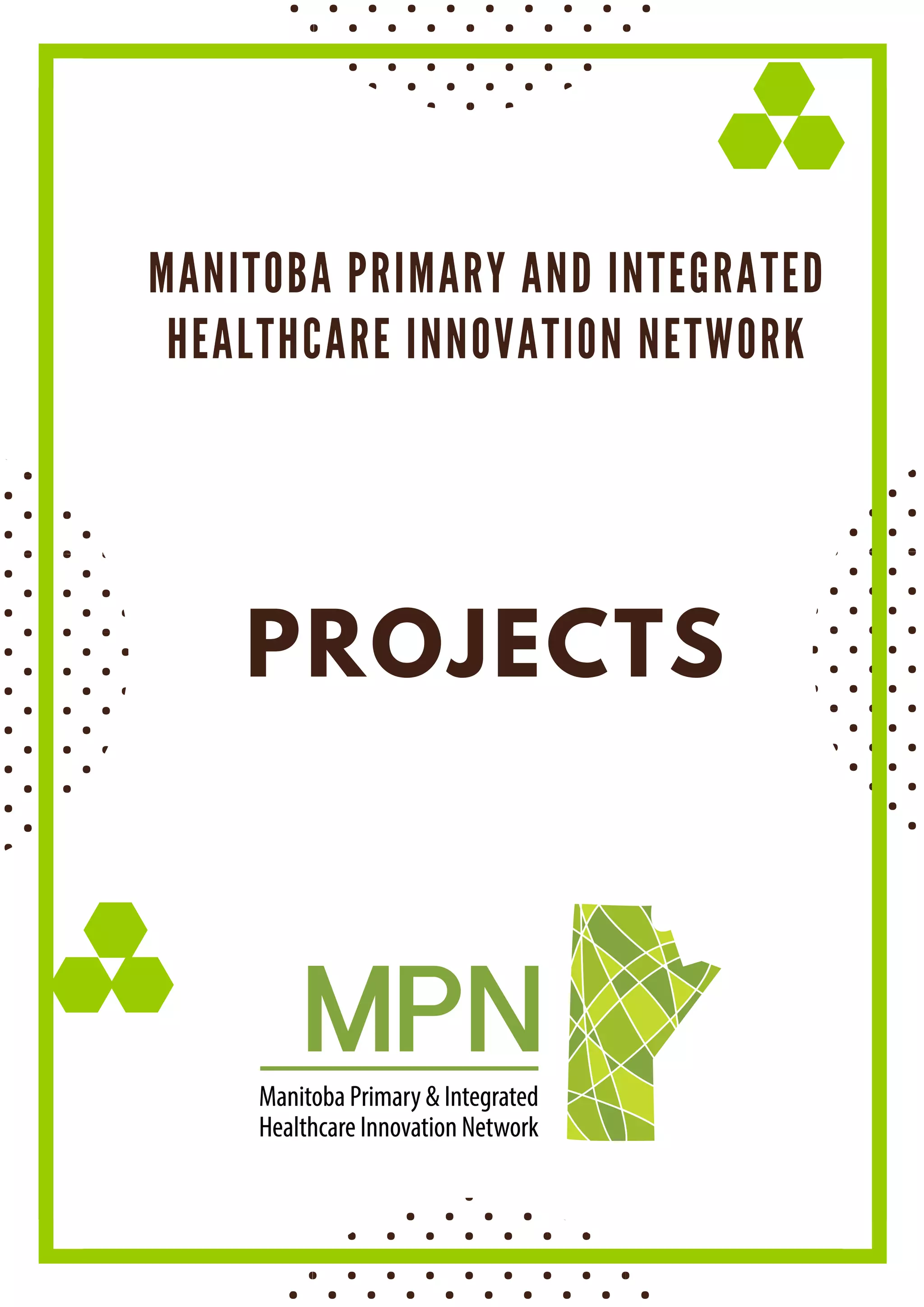 MANITOBA PRIMARY AND INTEGRATED HEALTHCARE INNOVATION NETWORK

PROJECTS

MPN

Manitoba Primary & Integrated Healthcare Innovation Network